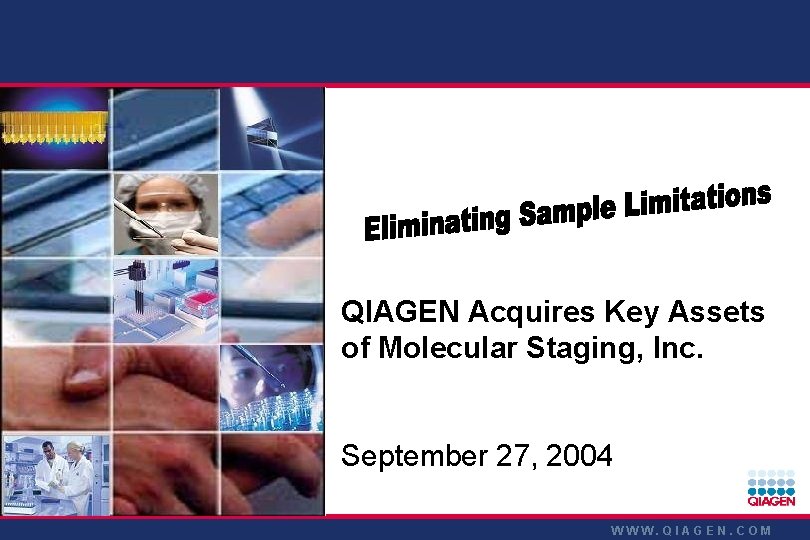 Eliminating Sample Limitations

QIAGEN Acquires Key Assets of Molecular Staging, Inc.

September 27, 2004

QIAGEN

WWW.QIAGEN.COM